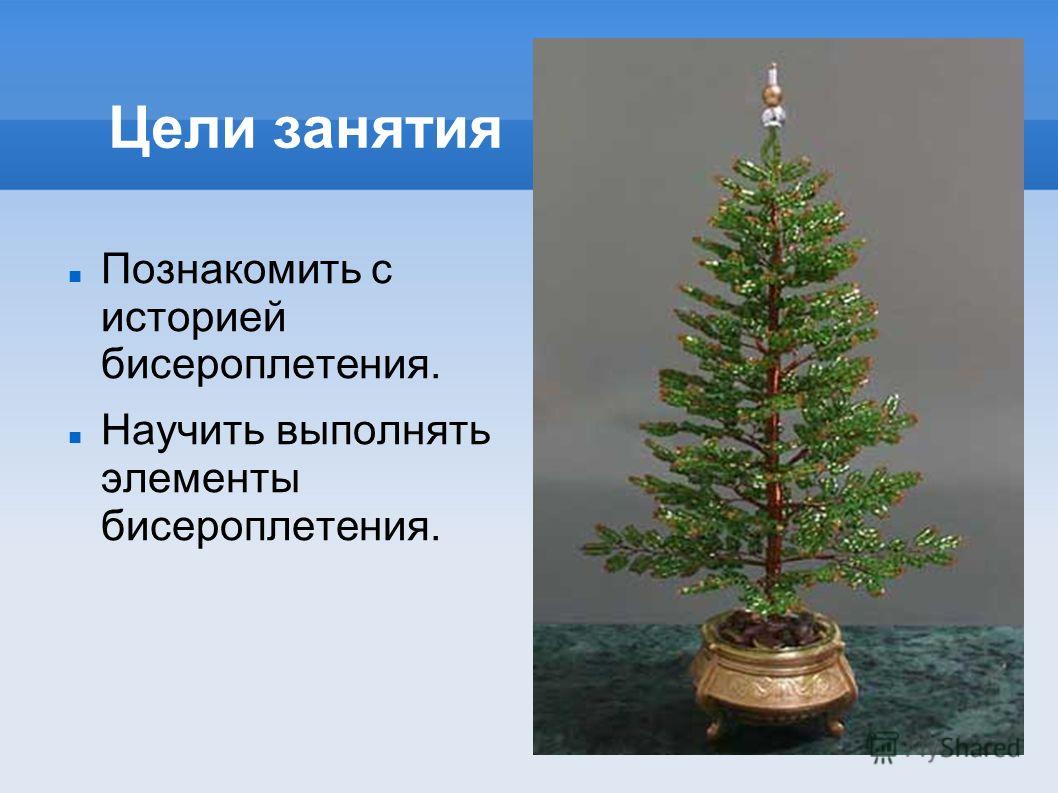 Цели занятия

Познакомить с историей бисероплетения.

Научить выполнять элементы бисероплетения.

MyShared